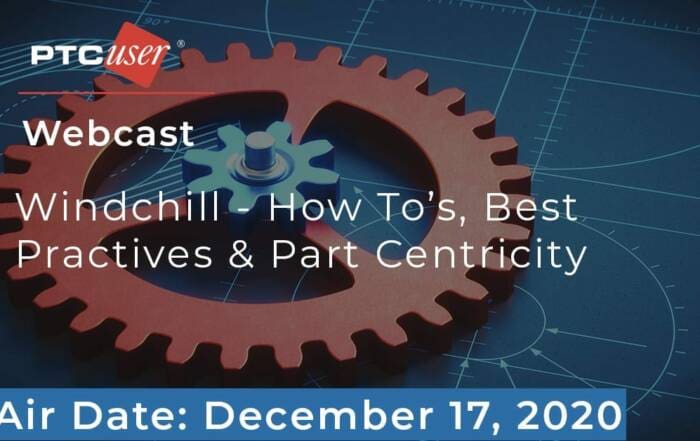 PTCuser®

Webcast

Windchill - How To's, Best Practives & Part Centricity

Air Date: December 17, 2020